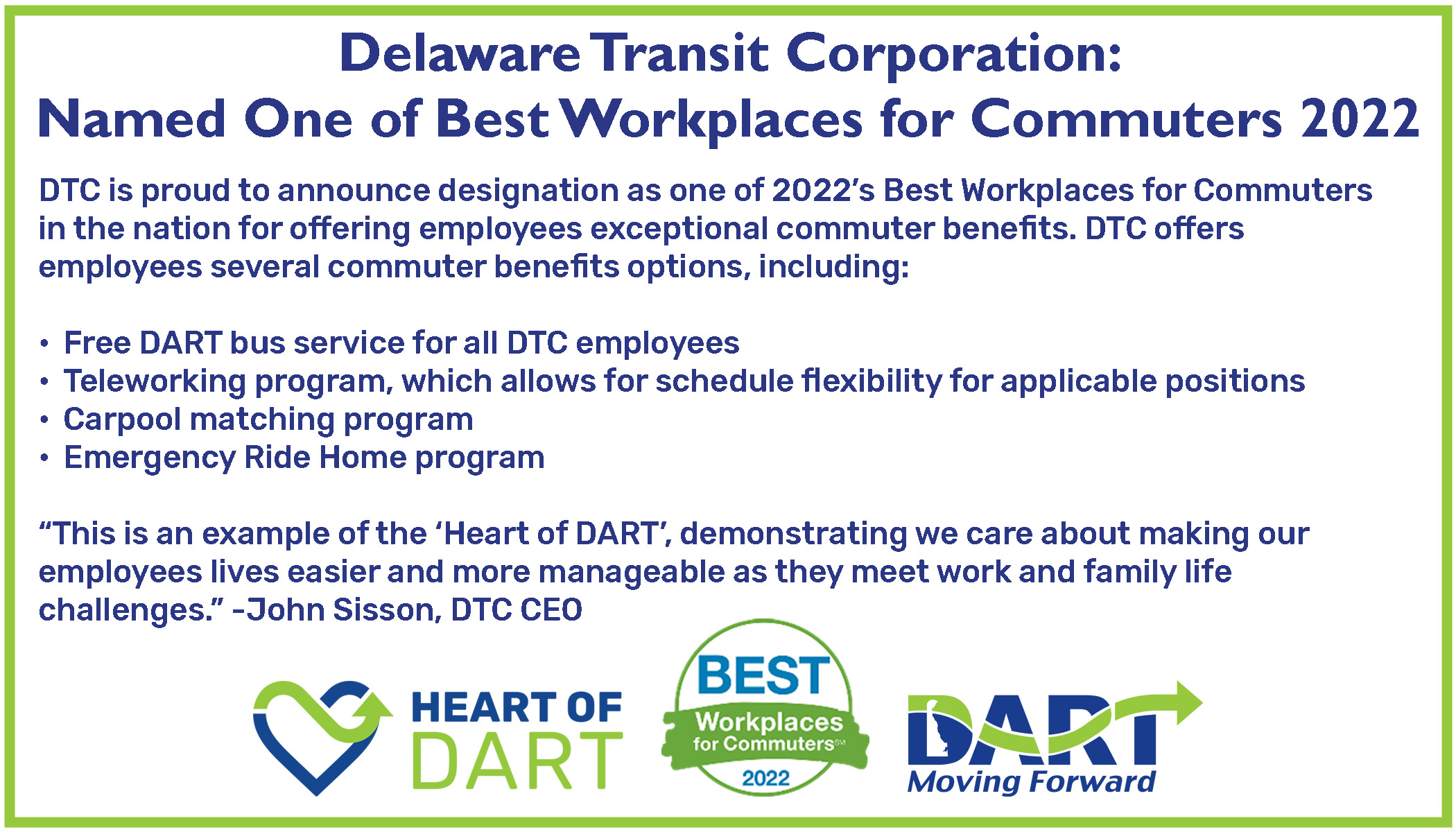 Delaware Transit Corporation:
Named One of Best Workplaces for Commuters 2022

DTC is proud to announce designation as one of 2022's Best Workplaces for Commuters in the nation for offering employees exceptional commuter benefits. DTC offers employees several commuter benefits options, including:

• Free DART bus service for all DTC employees
• Teleworking program, which allows for schedule flexibility for applicable positions
• Carpool matching program
• Emergency Ride Home program

"This is an example of the 'Heart of DART', demonstrating we care about making our employees lives easier and more manageable as they meet work and family life challenges." -John Sisson, DTC CEO

HEART OF DART

BEST Workplaces for Commuters℠ 2022

DART Moving Forward